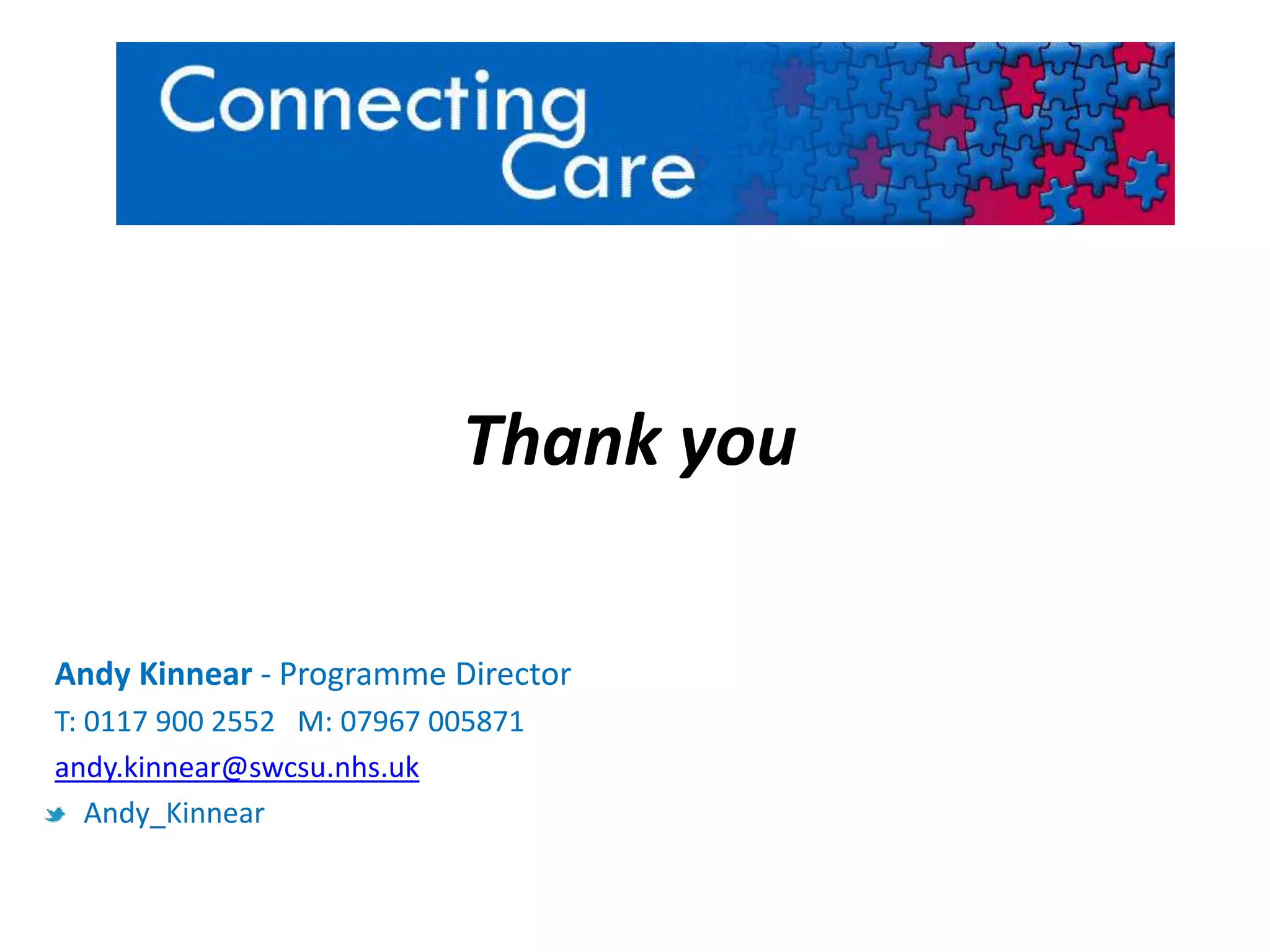 Connecting Care

Thank you

Andy Kinnear - Programme Director
T: 0117 900 2552 M: 07967 005871
andy.kinnear@swcsu.nhs.uk
Andy_Kinnear